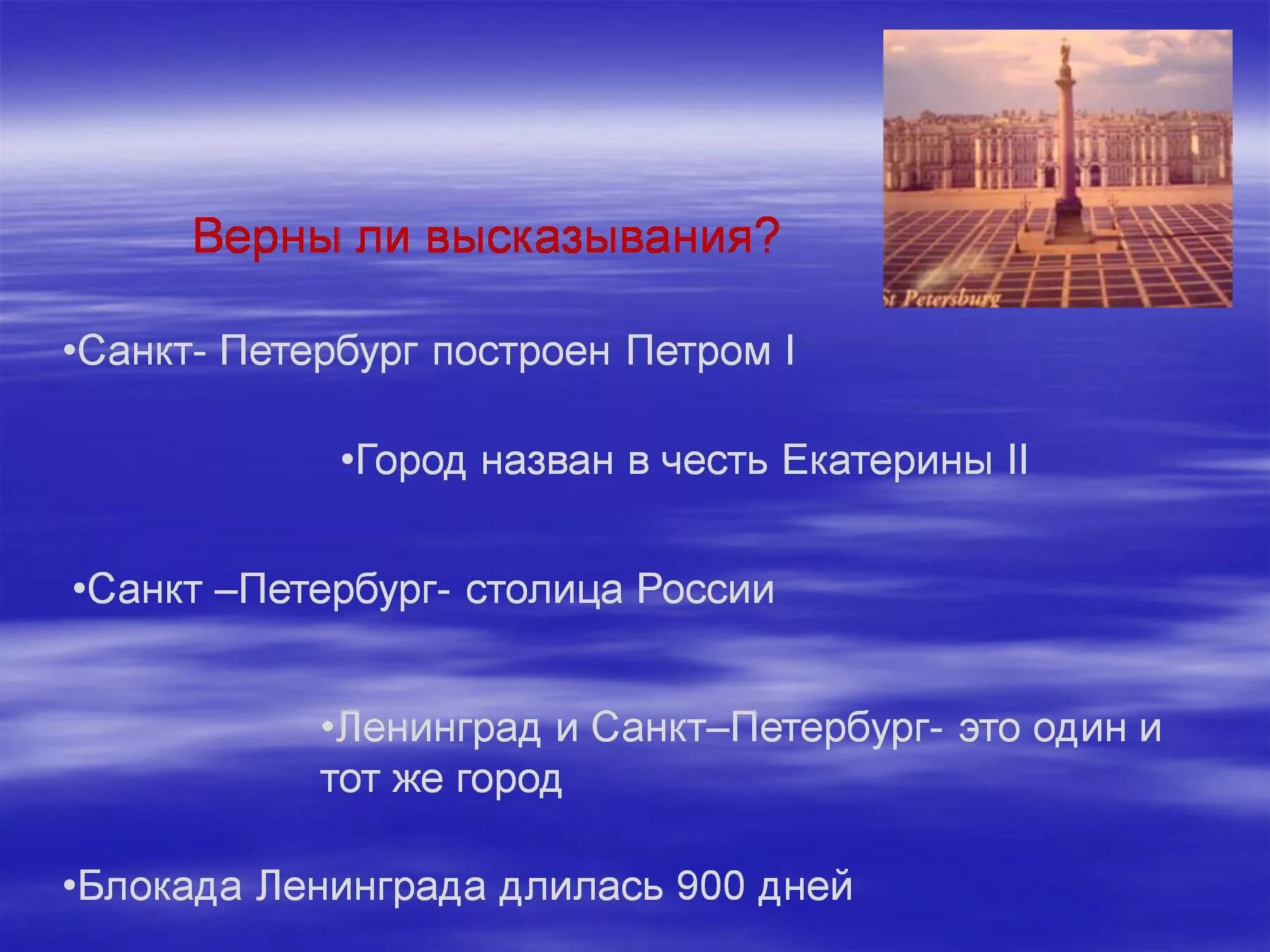 St Petersburg

Верны ли высказывания?

•Санкт- Петербург построен Петром I

•Город назван в честь Екатерины II

•Санкт –Петербург- столица России

•Ленинград и Санкт–Петербург- это один и тот же город

•Блокада Ленинграда длилась 900 дней